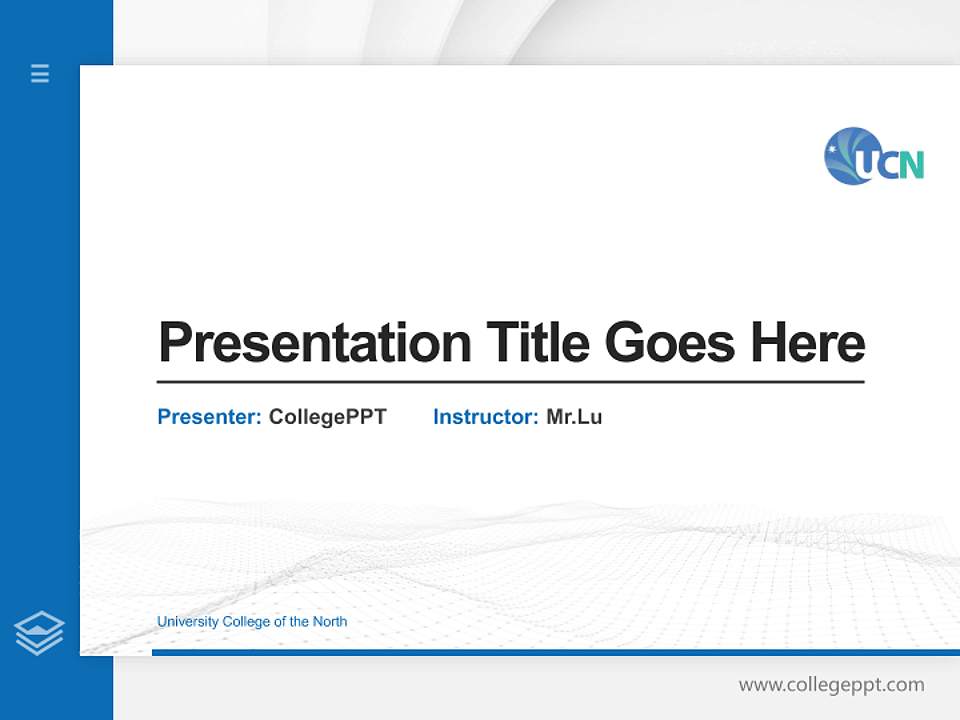 UCN

Presentation Title Goes Here

Presenter: CollegePPT Instructor: Mr.Lu

University College of the North

www.collegeppt.com